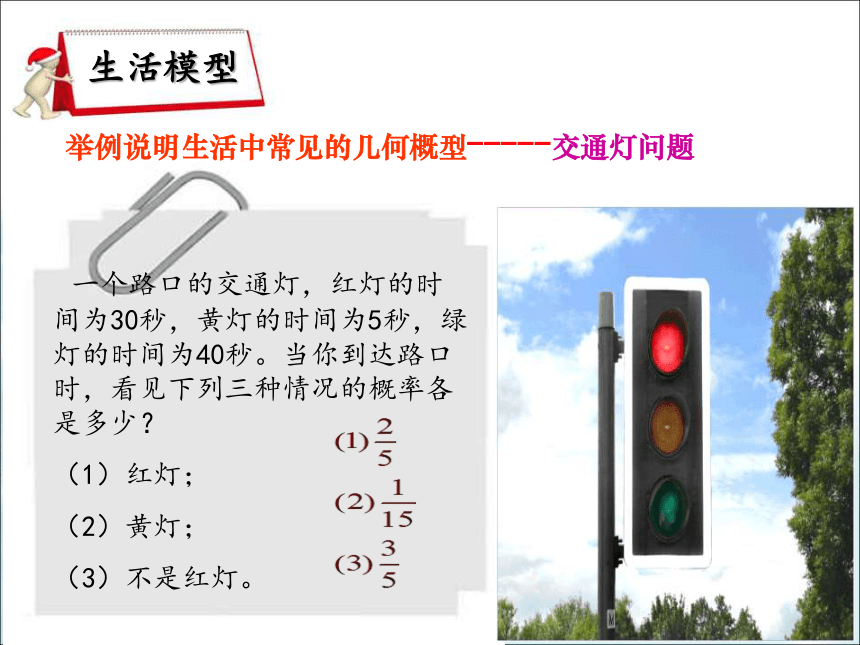 生活模型

举例说明生活中常见的几何概型------交通灯问题

一个路口的交通灯，红灯的时间为30秒，黄灯的时间为5秒，绿灯的时间为40秒。当你到达路口时，看见下列三种情况的概率各是多少？

（1）红灯；

（2）黄灯；

（3）不是红灯。

(1) $\frac{2}{5}$

(2) $\frac{1}{15}$

(3) $\frac{3}{5}$